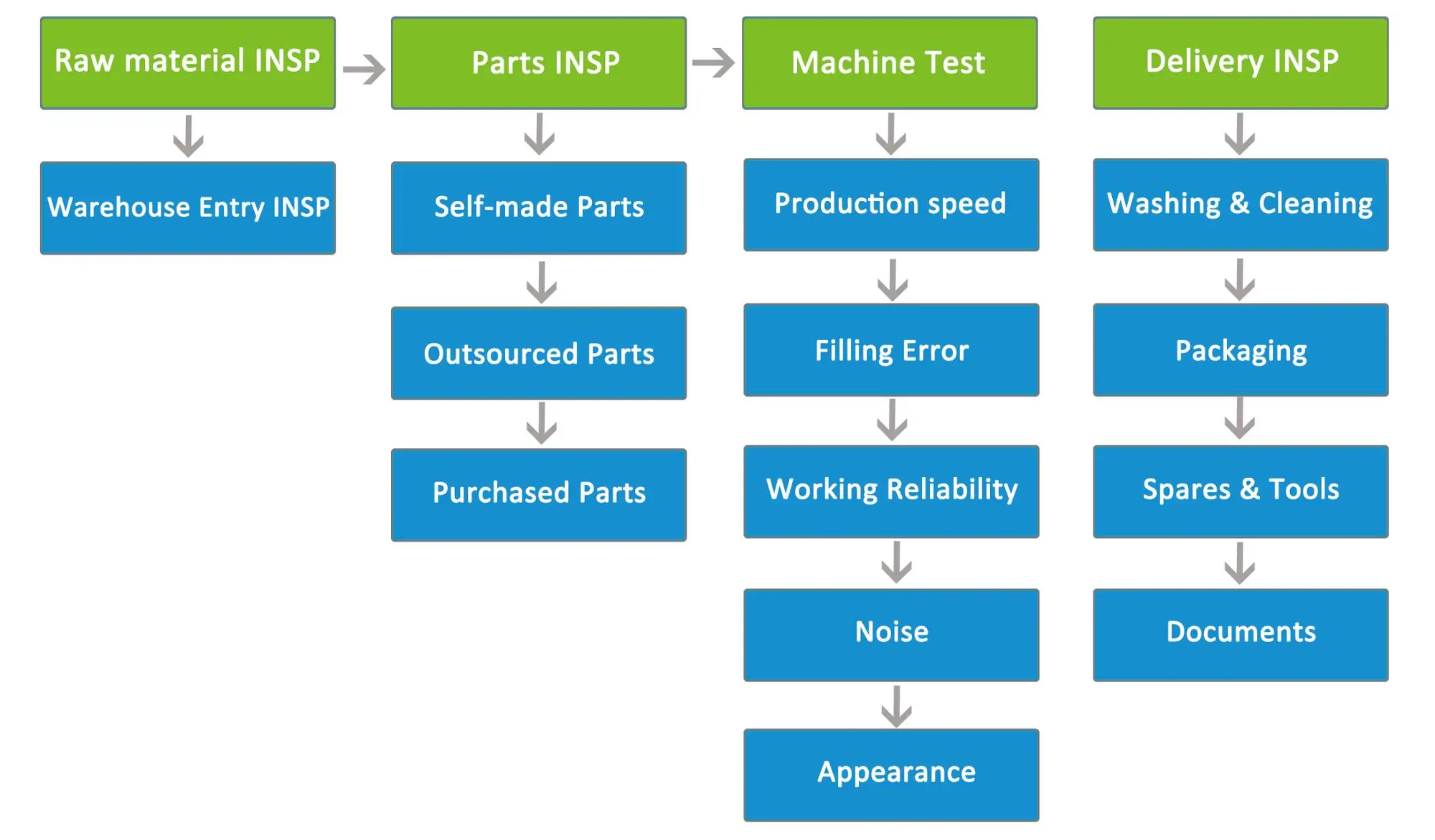 Raw material INSP

Warehouse Entry INSP

Parts INSP

Self-made Parts

Outsourced Parts

Purchased Parts

Machine Test

Production speed

Filling Error

Working Reliability

Noise

Appearance

Delivery INSP

Washing & Cleaning

Packaging

Spares & Tools

Documents